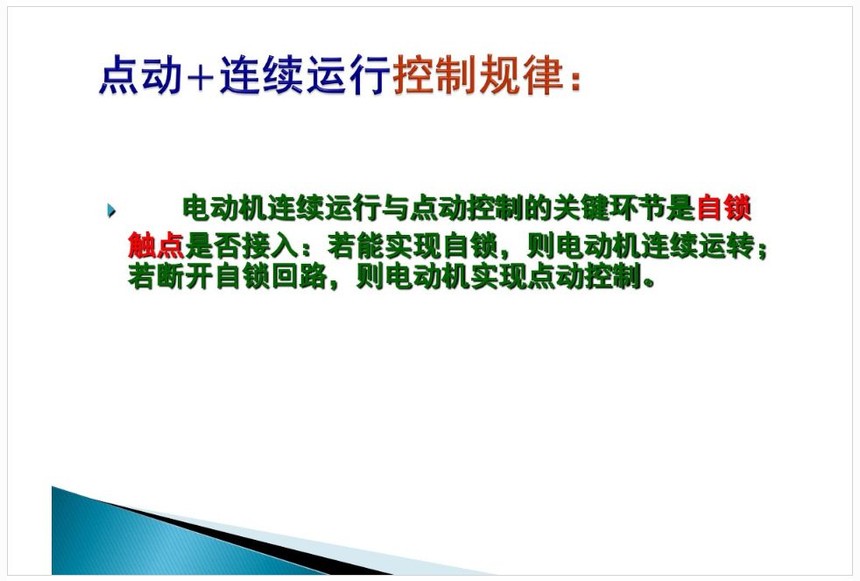 点动+连续运行控制规律：

电动机连续运行与点动控制的关键环节是自锁触点是否接入：若能实现自锁，则电动机连续运转；若断开自锁回路，则电动机实现点动控制。